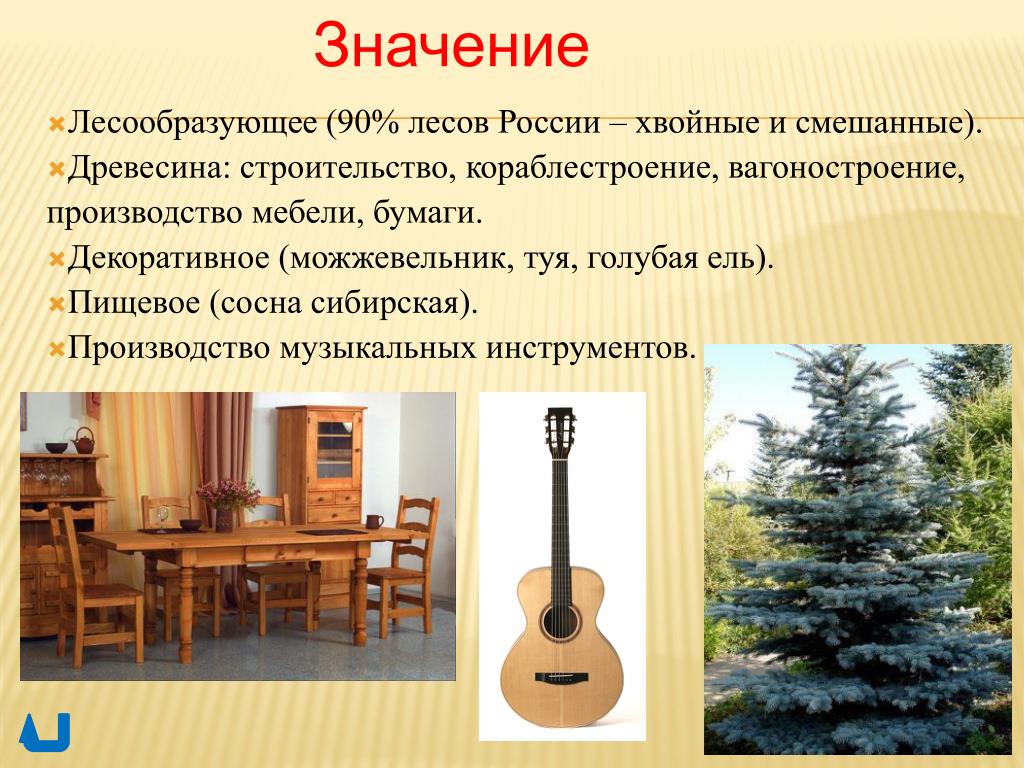 Значение

Лесообразующее (90% лесов России – хвойные и смешанные).

Древесина: строительство, кораблестроение, вагоностроение, производство мебели, бумаги.

Декоративное (можжевельник, туя, голубая ель).

Пищевое (сосна сибирская).

Производство музыкальных инструментов.